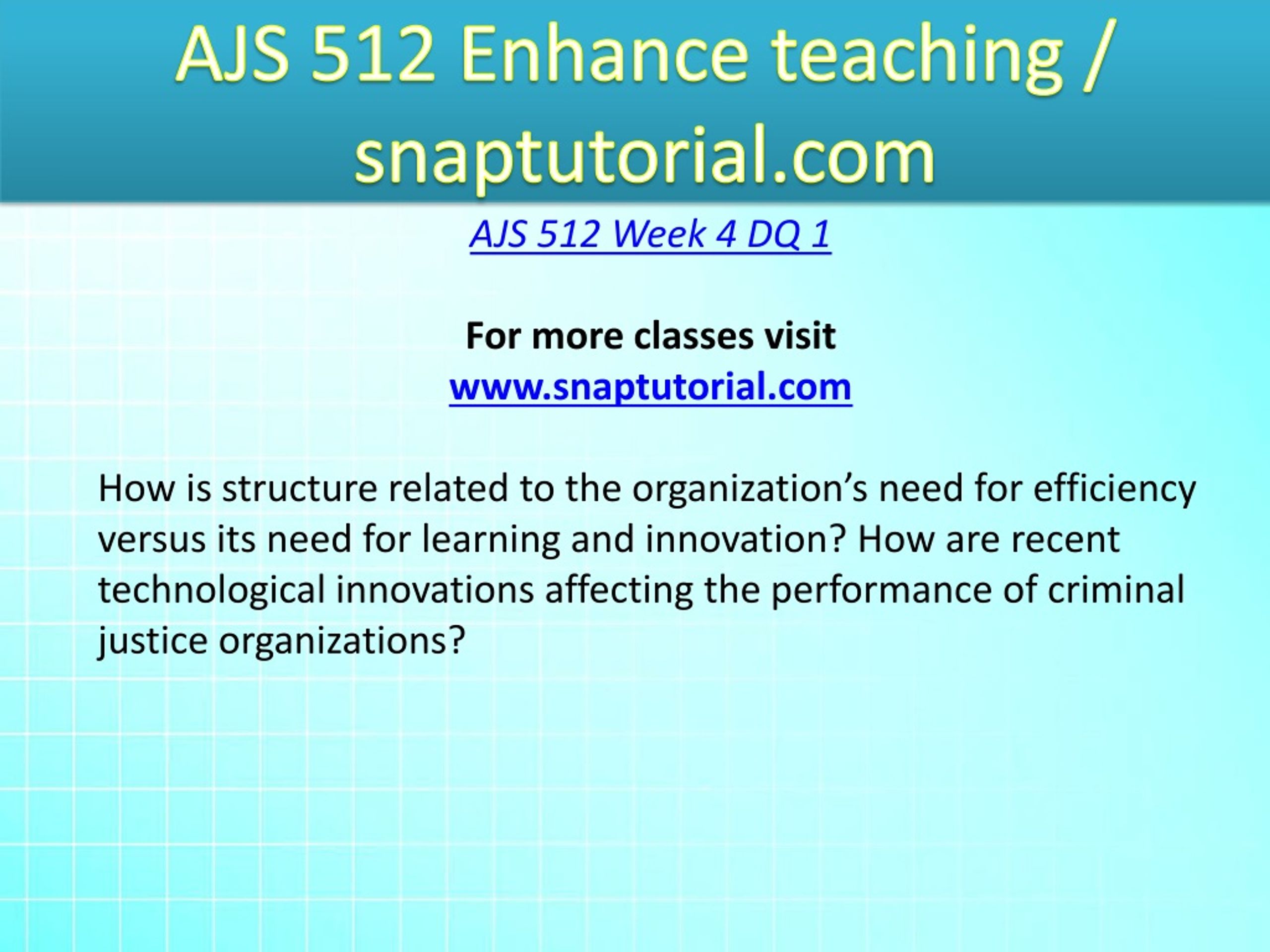 AJS 512 Enhance teaching / snaptutorial.com

AJS 512 Week 4 DQ 1

For more classes visit
www.snaptutorial.com

How is structure related to the organization’s need for efficiency versus its need for learning and innovation? How are recent technological innovations affecting the performance of criminal justice organizations?